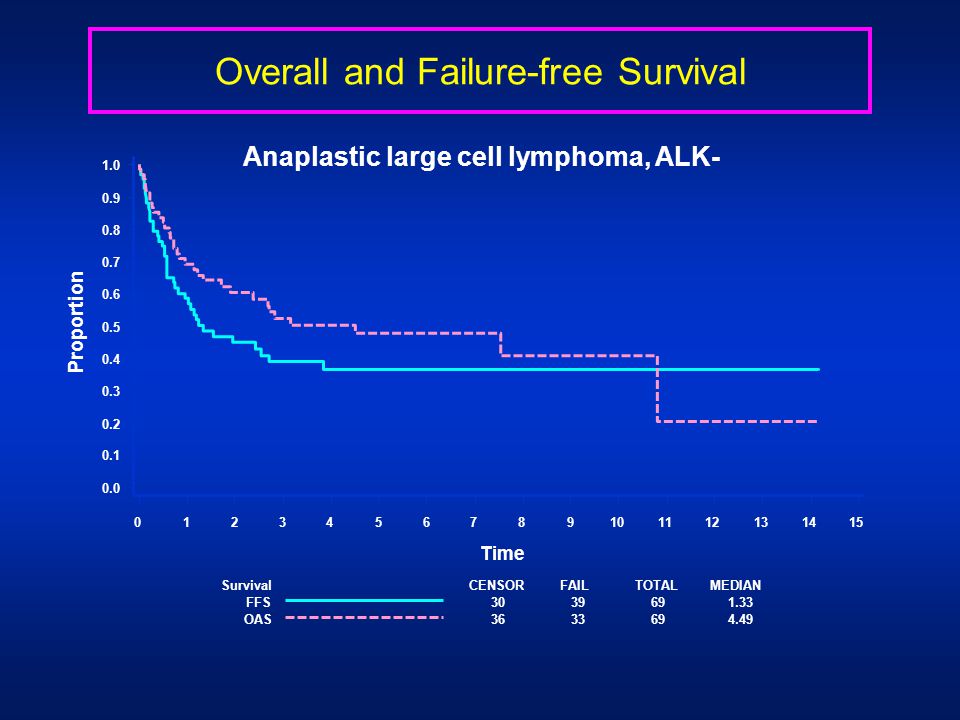 Overall and Failure-free Survival

Anaplastic large cell lymphoma, ALK-

Proportion

1.0
0.9
0.8
0.7
0.6
0.5
0.4
0.3
0.2
0.1
0.0

0 1 2 3 4 5 6 7 8 9 10 11 12 13 14 15

Time

| Survival | CENSOR | FAIL | TOTAL | MEDIAN |
|---|---|---|---|---|
| FFS | 30 | 39 | 69 | 1.33 |
| OAS | 36 | 33 | 69 | 4.49 |